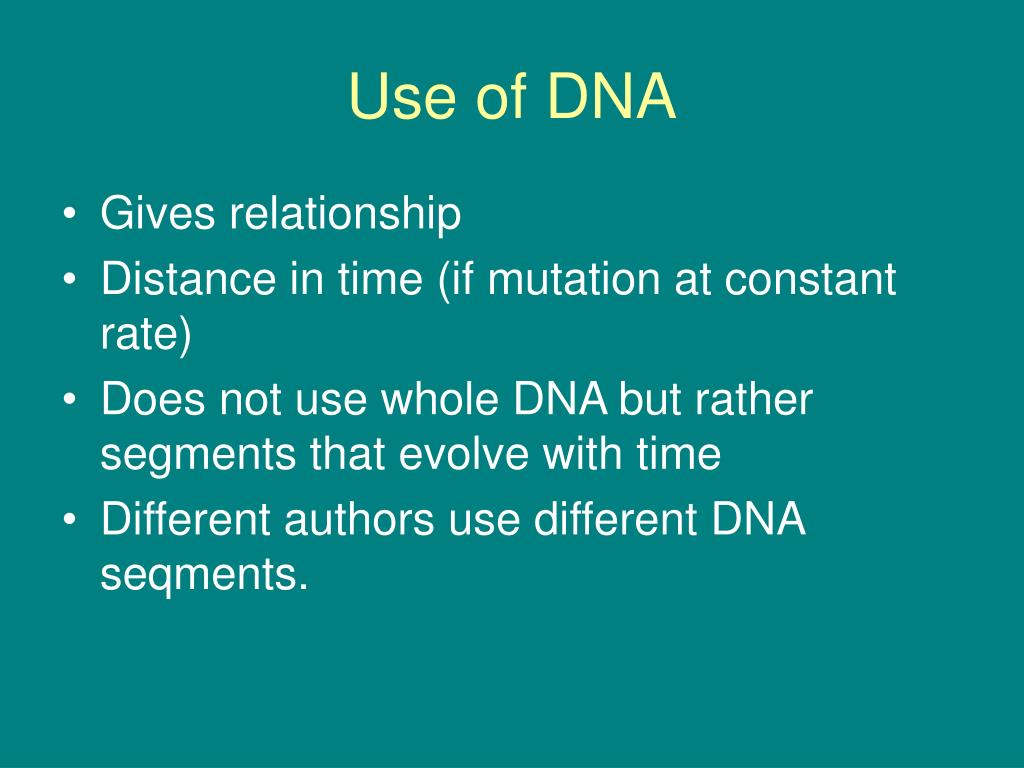 Use of DNA

• Gives relationship
• Distance in time (if mutation at constant rate)
• Does not use whole DNA but rather segments that evolve with time
• Different authors use different DNA seqments.